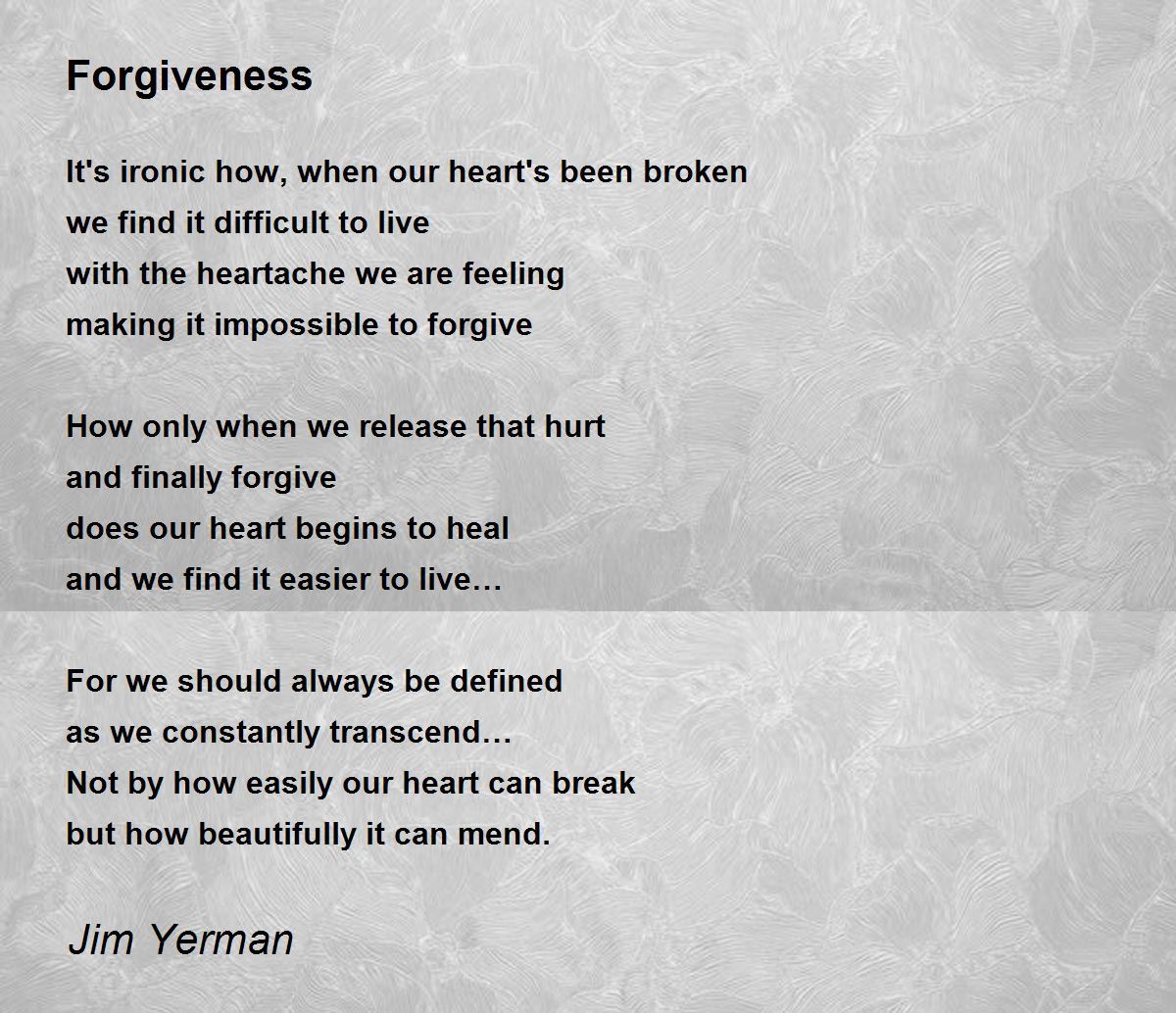 Forgiveness

It's ironic how, when our heart's been broken
we find it difficult to live
with the heartache we are feeling
making it impossible to forgive

How only when we release that hurt
and finally forgive
does our heart begins to heal
and we find it easier to live…

For we should always be defined
as we constantly transcend…
Not by how easily our heart can break
but how beautifully it can mend.

Jim Yerman